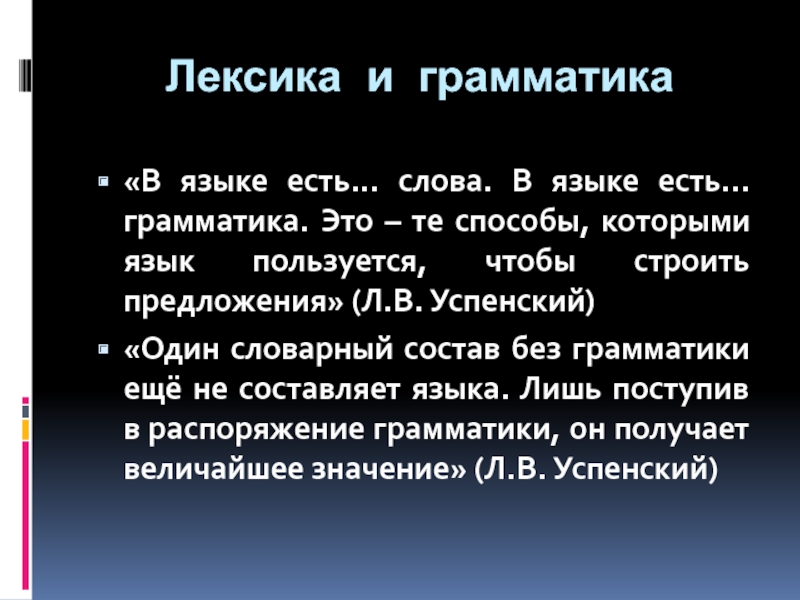 Лексика и грамматика

«В языке есть… слова. В языке есть… грамматика. Это – те способы, которыми язык пользуется, чтобы строить предложения» (Л.В. Успенский)

«Один словарный состав без грамматики ещё не составляет языка. Лишь поступив в распоряжение грамматики, он получает величайшее значение» (Л.В. Успенский)